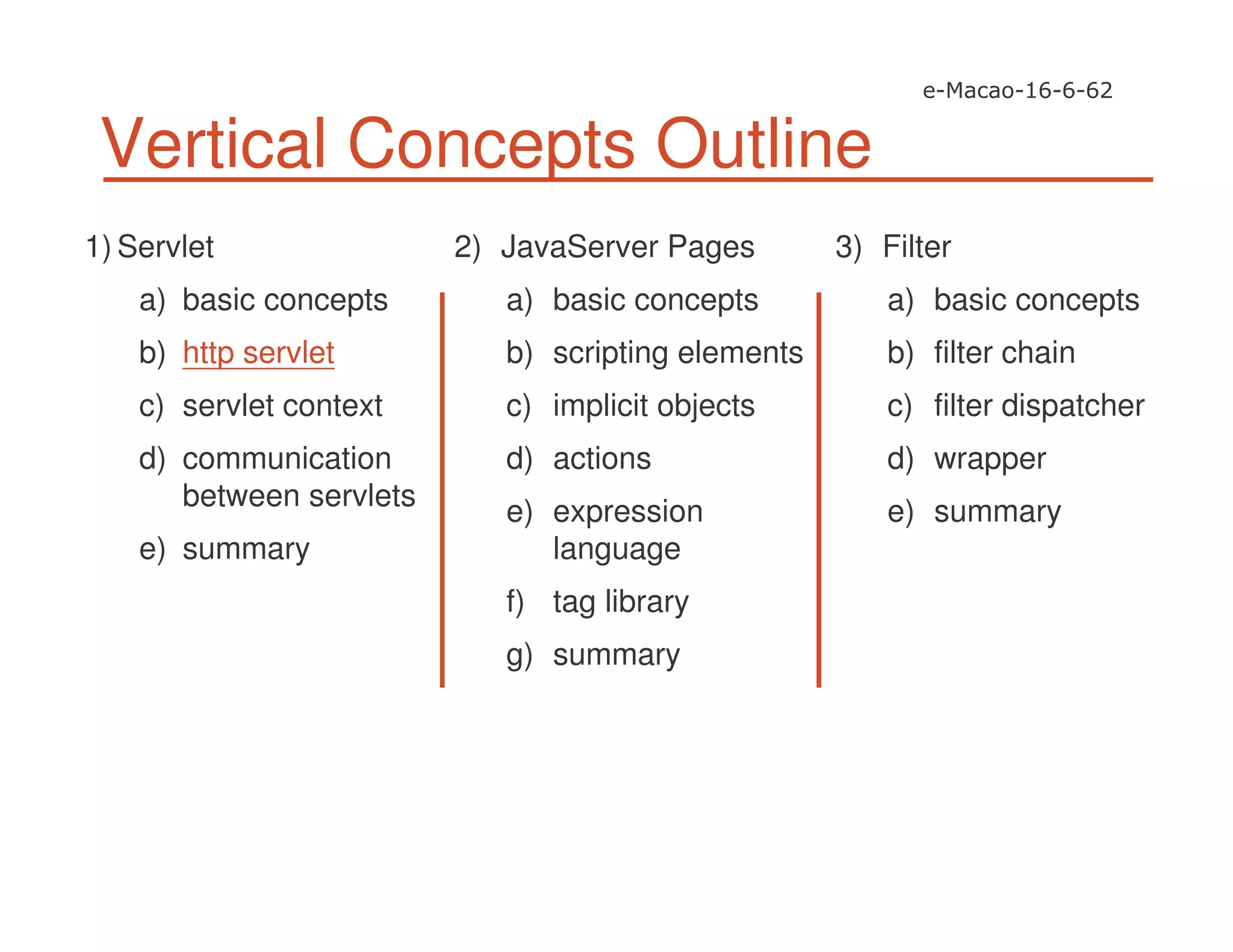 e-Macao-16-6-62

Vertical Concepts Outline

1) Servlet

a) basic concepts

b) http servlet

c) servlet context

d) communication between servlets

e) summary

2) JavaServer Pages

a) basic concepts

b) scripting elements

c) implicit objects

d) actions

e) expression language

f) tag library

g) summary

3) Filter

a) basic concepts

b) filter chain

c) filter dispatcher

d) wrapper

e) summary